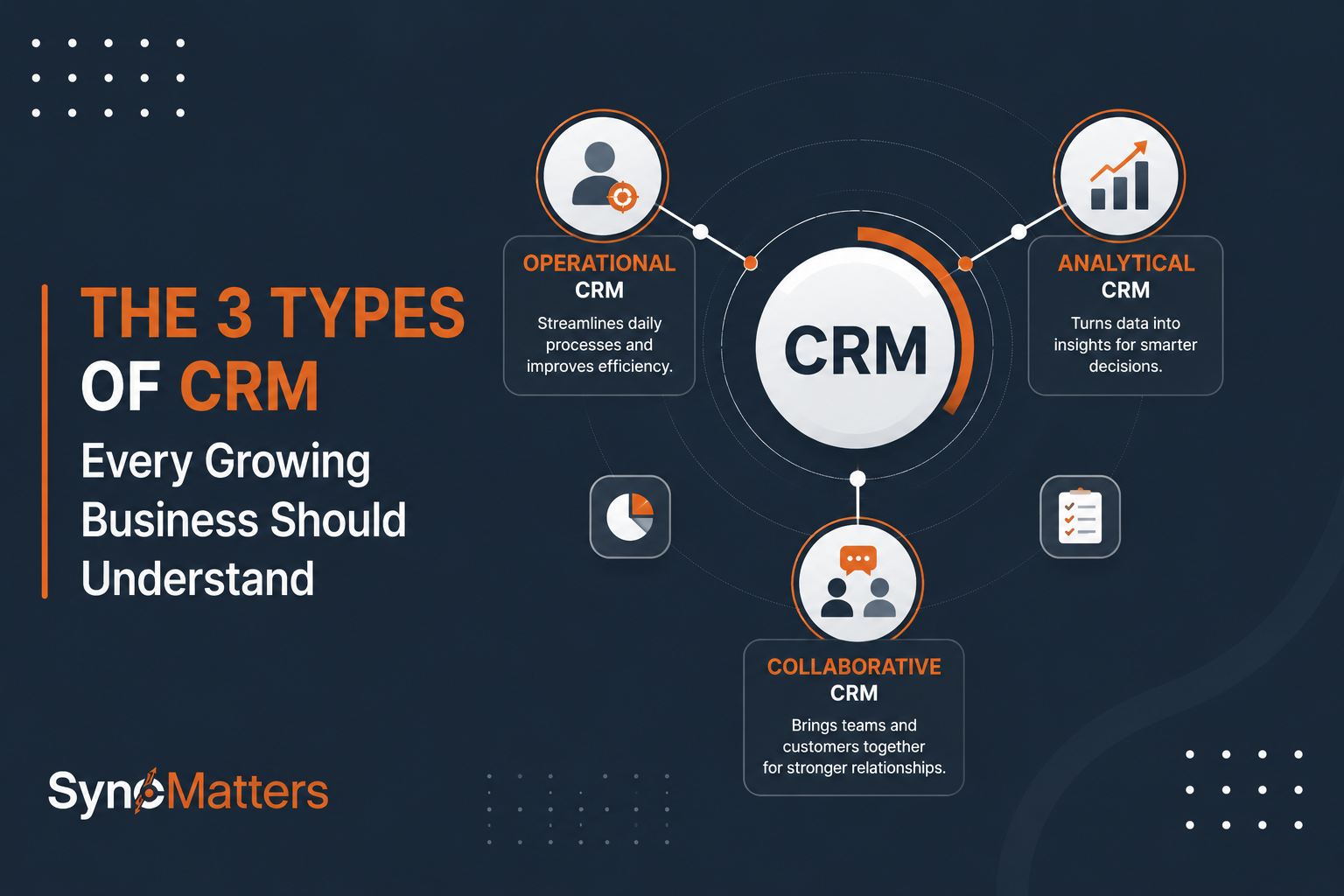 THE 3 TYPES OF CRM

Every Growing Business Should Understand

OPERATIONAL CRM

Streamlines daily processes and improves efficiency.

CRM

ANALYTICAL CRM

Turns data into insights for smarter decisions.

COLLABORATIVE CRM

Brings teams and customers together for stronger relationships.

SyncMatters